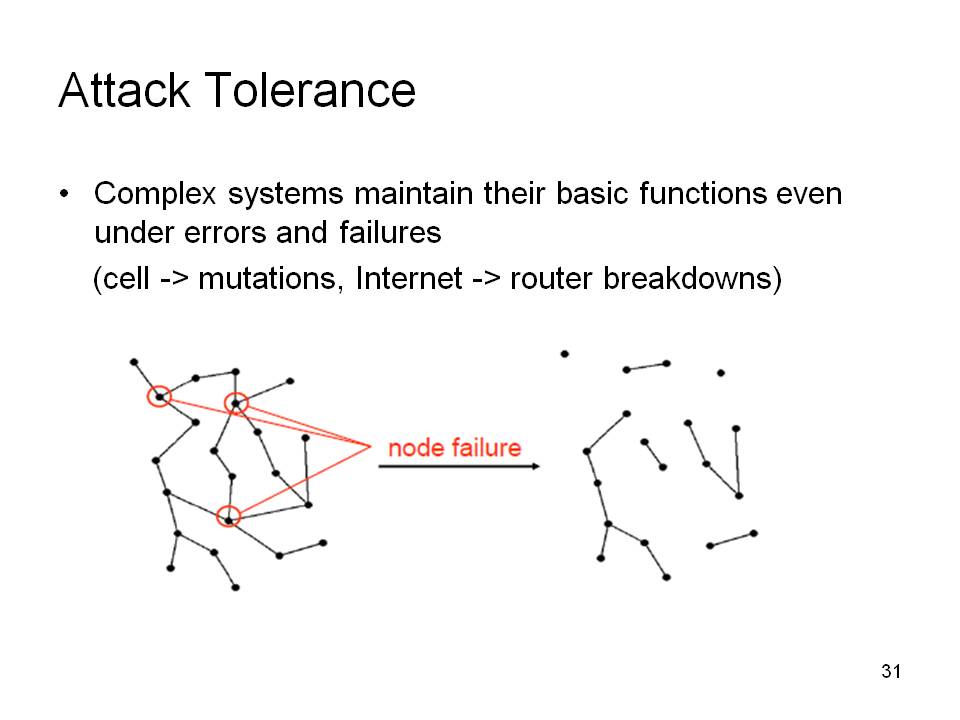 Attack Tolerance

• Complex systems maintain their basic functions even under errors and failures

(cell -> mutations, Internet -> router breakdowns)

node failure

31